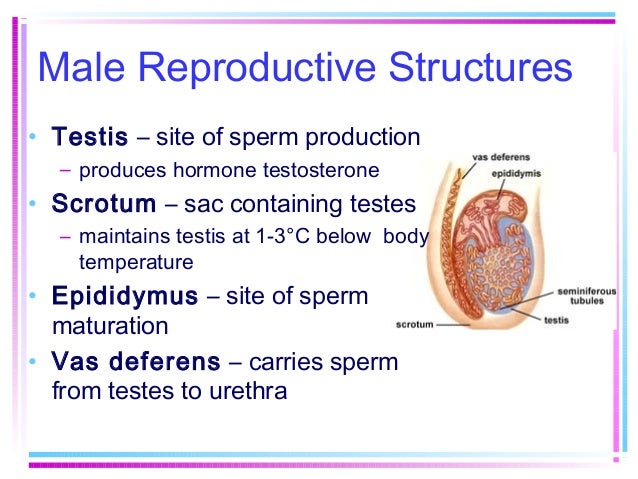 Male Reproductive Structures

• Testis – site of sperm production
  – produces hormone testosterone
• Scrotum – sac containing testes
  – maintains testis at 1-3°C below body temperature
• Epididymus – site of sperm maturation
• Vas deferens – carries sperm from testes to urethra

vas deferens
epididymis
seminiferous tubules
testis
scrotum